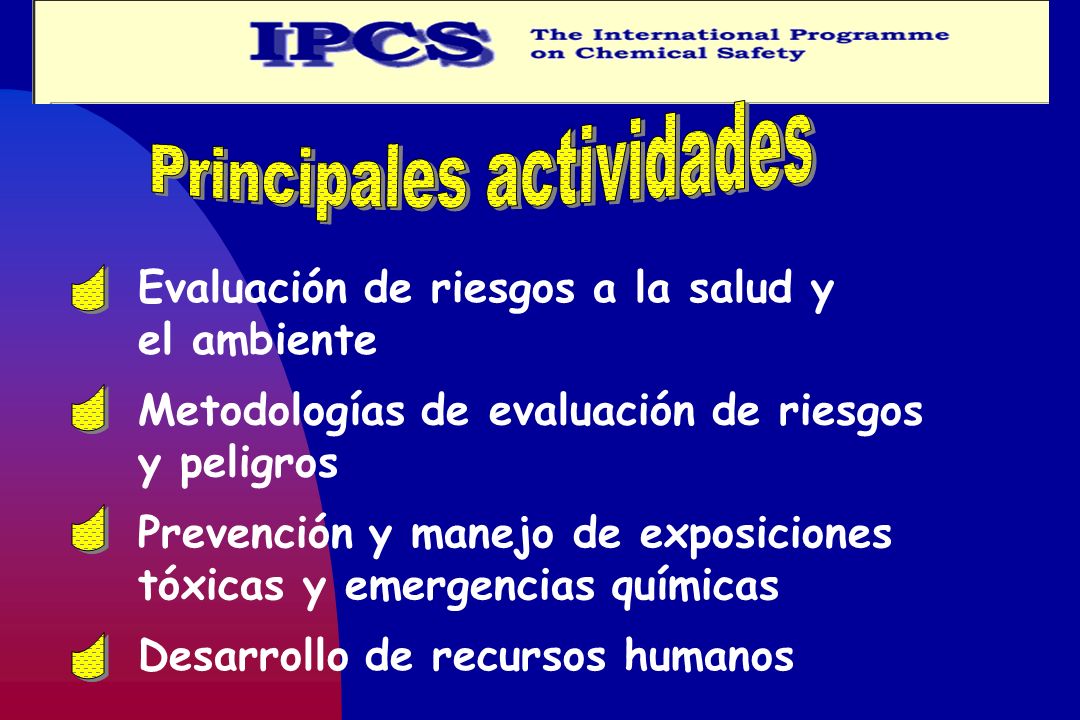 IPCS The International Programme on Chemical Safety

Principales actividades

Evaluación de riesgos a la salud y el ambiente

Metodologías de evaluación de riesgos y peligros

Prevención y manejo de exposiciones tóxicas y emergencias químicas

Desarrollo de recursos humanos